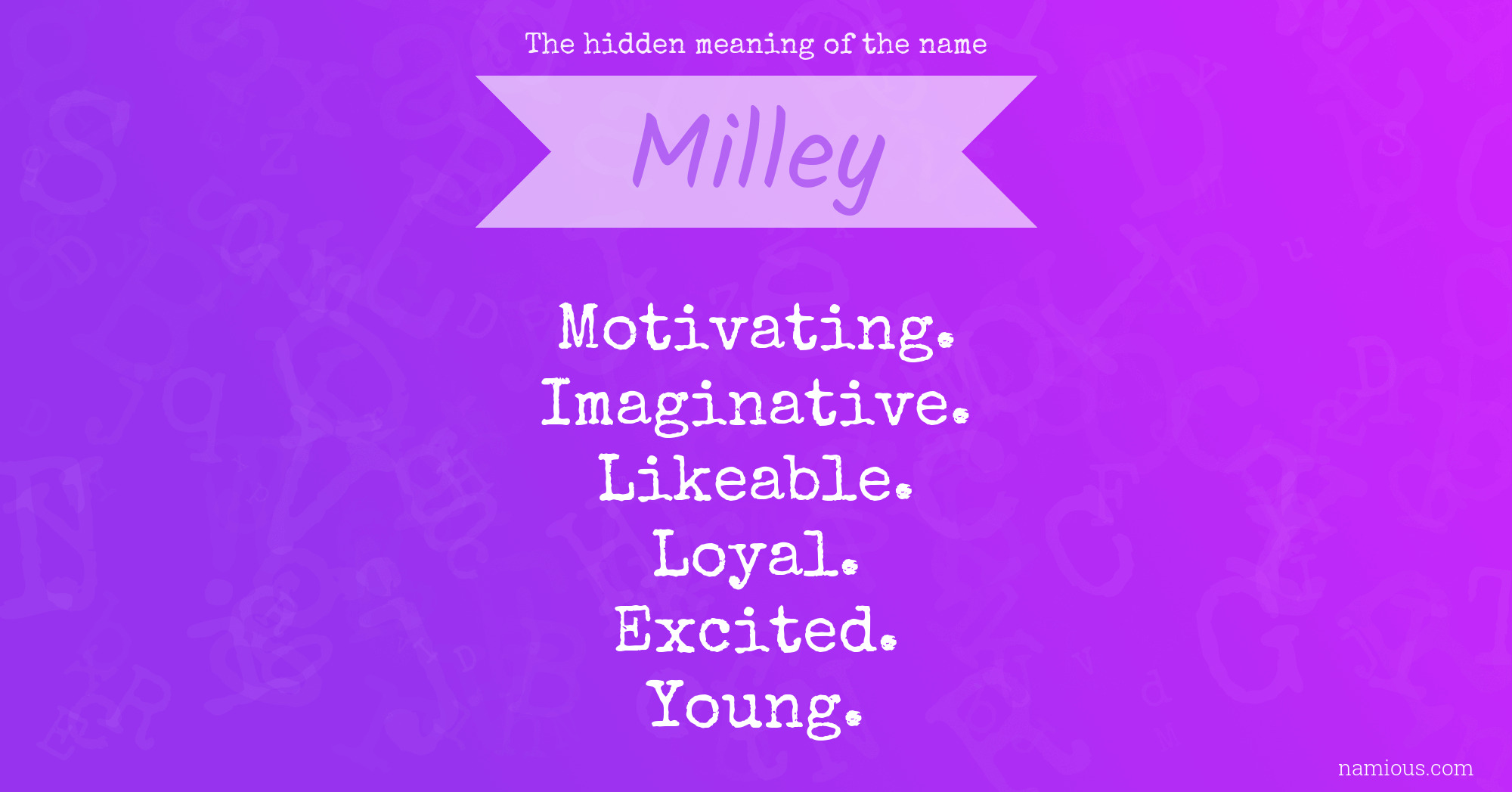 The hidden meaning of the name

Milley

Motivating.
Imaginative.
Likeable.
Loyal.
Excited.
Young.

namious.com